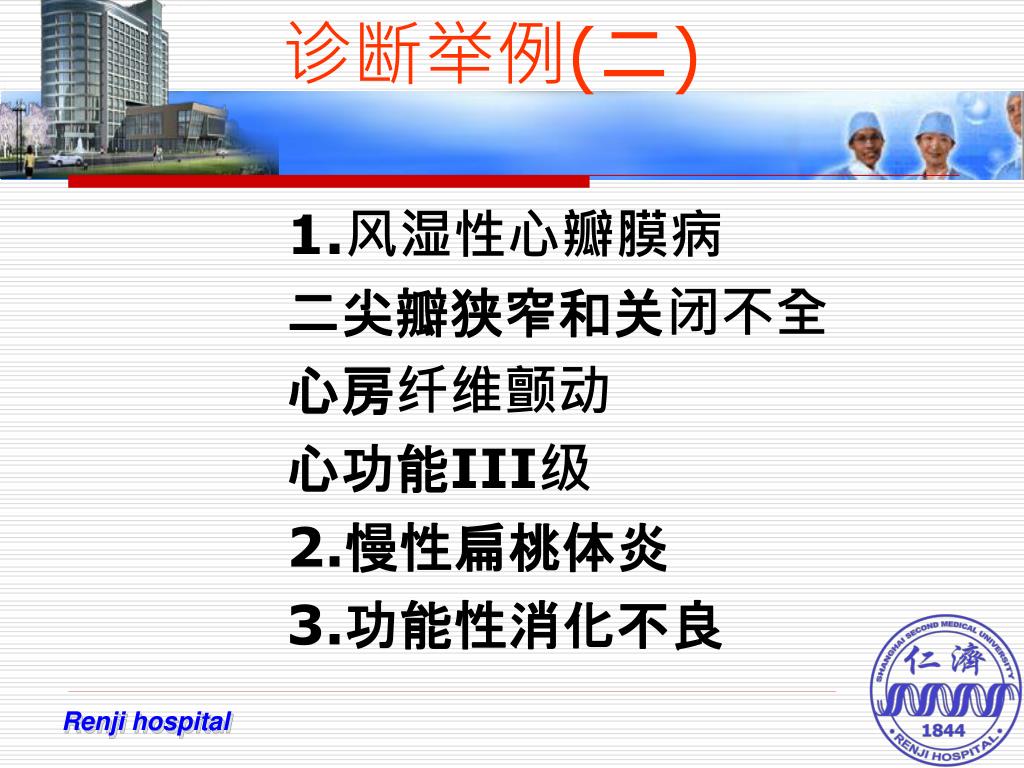 诊断举例(二)

1.风湿性心瓣膜病
二尖瓣狭窄和关闭不全
心房纤维颤动
心功能III级
2.慢性扁桃体炎
3.功能性消化不良

Renji hospital

SHANGHAI SECOND MEDICAL UNIVERSITY
仁濟
1844
RENJI HOSPITAL